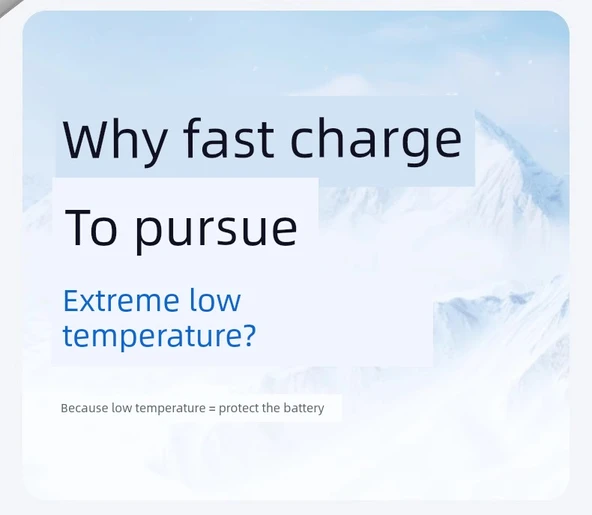 Why fast charge

To pursue

Extreme low temperature?

Because low temperature = protect the battery